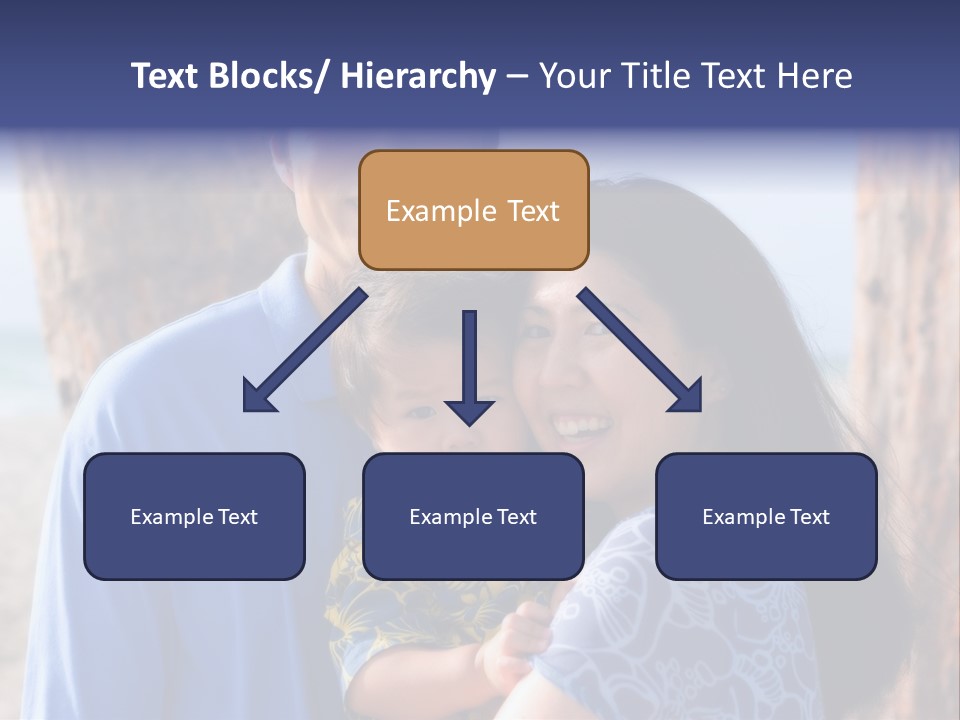 Text Blocks/ Hierarchy – Your Title Text Here

Example Text

Example Text

Example Text

Example Text